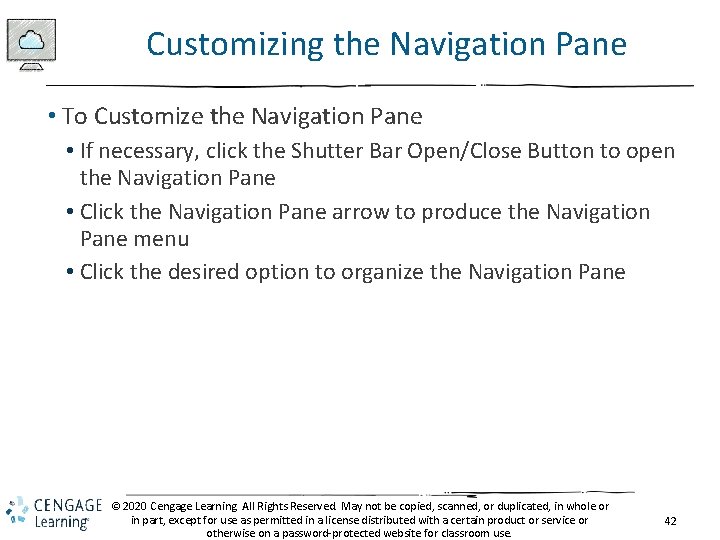 Customizing the Navigation Pane

• To Customize the Navigation Pane

• If necessary, click the Shutter Bar Open/Close Button to open the Navigation Pane

• Click the Navigation Pane arrow to produce the Navigation Pane menu

• Click the desired option to organize the Navigation Pane

CENGAGE Learning

© 2020 Cengage Learning. All Rights Reserved. May not be copied, scanned, or duplicated, in whole or in part, except for use as permitted in a license distributed with a certain product or service or otherwise on a password-protected website for classroom use.

42